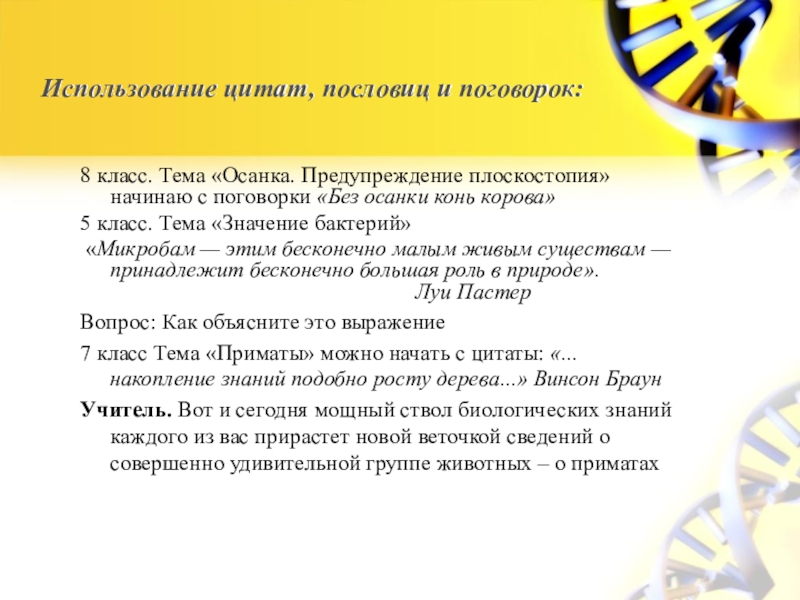 Использование цитат, пословиц и поговорок:

8 класс. Тема «Осанка. Предупреждение плоскостопия» начинаю с поговорки «Без осанки конь корова»

5 класс. Тема «Значение бактерий»

«Микробам — этим бесконечно малым живым существам — принадлежит бесконечно большая роль в природе».
Луи Пастер

Вопрос: Как объясните это выражение

7 класс Тема «Приматы» можно начать с цитаты: «... накопление знаний подобно росту дерева...» Винсон Браун

Учитель. Вот и сегодня мощный ствол биологических знаний каждого из вас прирастет новой веточкой сведений о совершенно удивительной группе животных – о приматах